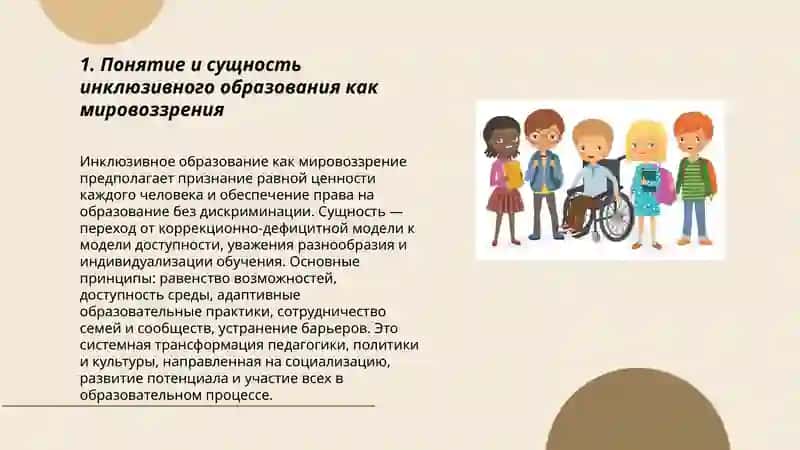 1. Понятие и сущность инклюзивного образования как мировоззрения

Инклюзивное образование как мировоззрение предполагает признание равной ценности каждого человека и обеспечение права на образование без дискриминации. Сущность — переход от коррекционно-дефицитной модели к модели доступности, уважения разнообразия и индивидуализации обучения. Основные принципы: равенство возможностей, доступность среды, адаптивные образовательные практики, сотрудничество семей и сообществ, устранение барьеров. Это системная трансформация педагогики, политики и культуры, направленная на социализацию, развитие потенциала и участие всех в образовательном процессе.